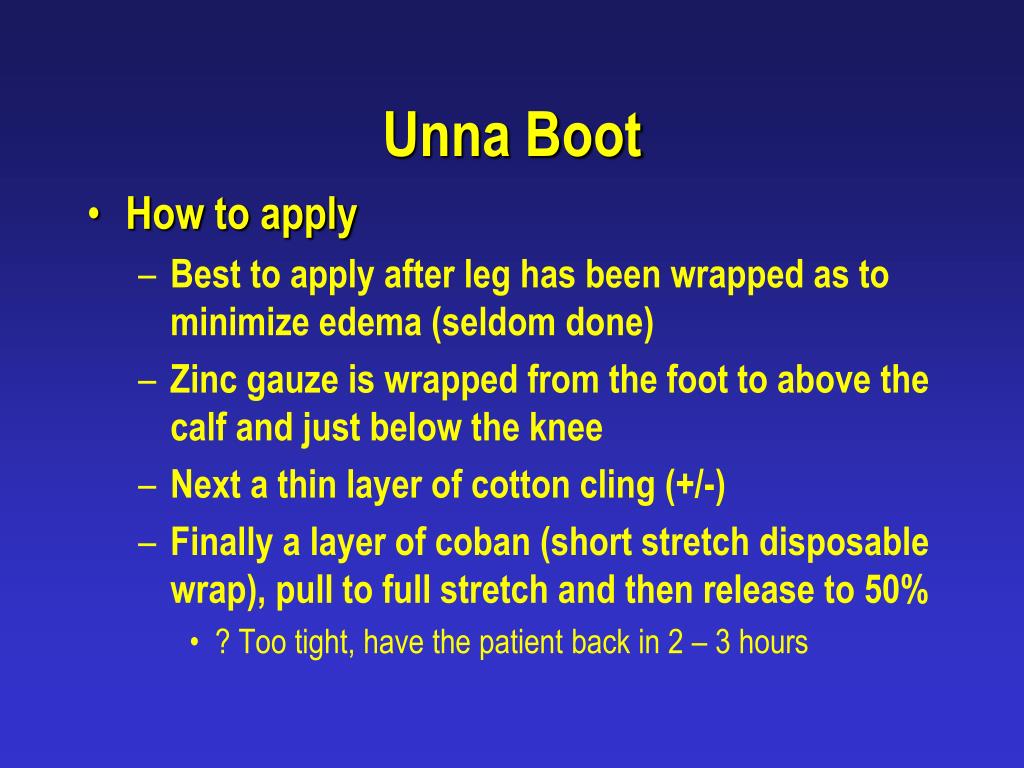 Unna Boot

• How to apply
– Best to apply after leg has been wrapped as to minimize edema (seldom done)
– Zinc gauze is wrapped from the foot to above the calf and just below the knee
– Next a thin layer of cotton cling (+/-)
– Finally a layer of coban (short stretch disposable wrap), pull to full stretch and then release to 50%
• ? Too tight, have the patient back in 2 – 3 hours